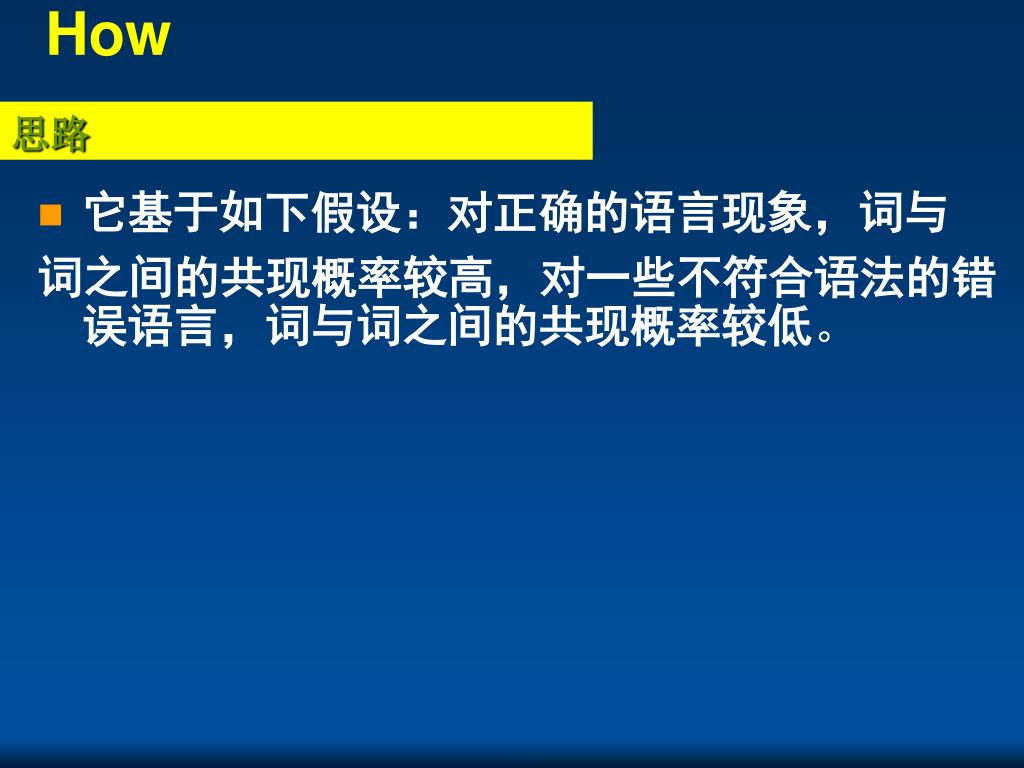 How

思路

它基于如下假设：对正确的语言现象，词与词之间的共现概率较高，对一些不符合语法的错误语言，词与词之间的共现概率较低。